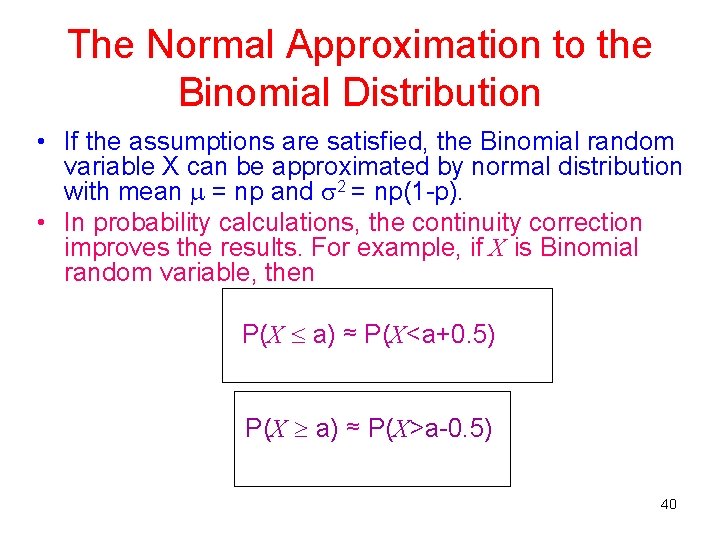 The Normal Approximation to the Binomial Distribution

• If the assumptions are satisfied, the Binomial random variable X can be approximated by normal distribution with mean $\mu$ = np and $\sigma^2$ = np(1-p).

• In probability calculations, the continuity correction improves the results. For example, if $X$ is Binomial random variable, then

$P(X \leq a) \approx P(X<a+0.5)$

$P(X \geq a) \approx P(X>a-0.5)$

40